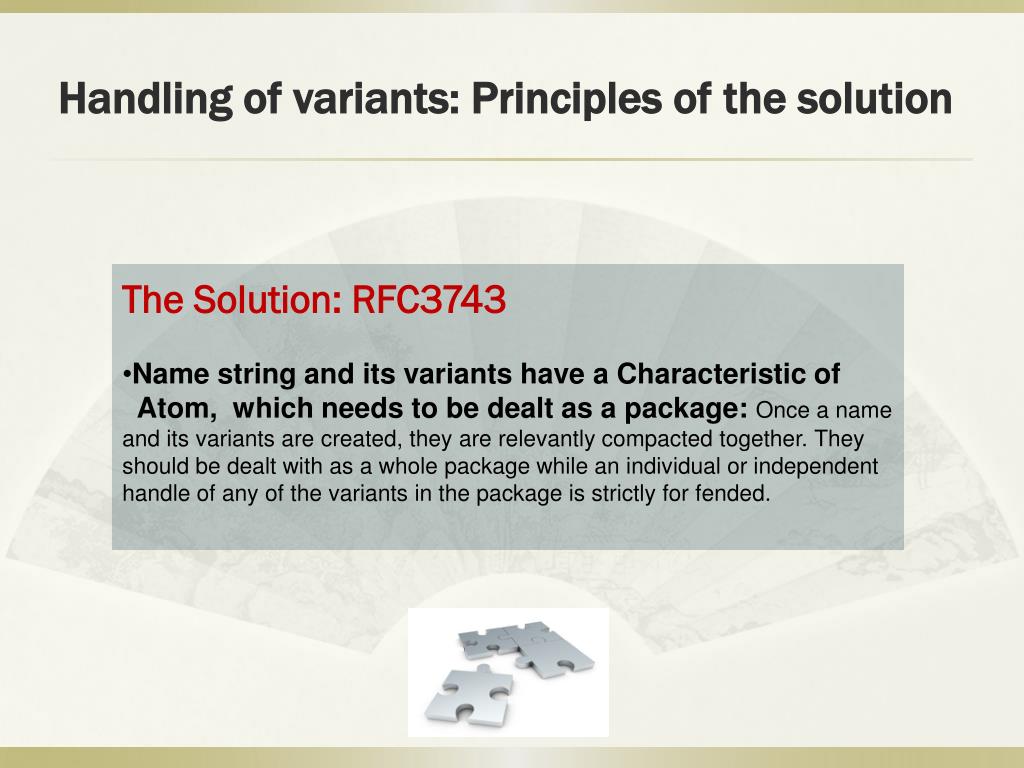 Handling of variants: Principles of the solution

The Solution: RFC3743

•Name string and its variants have a Characteristic of Atom, which needs to be dealt as a package: Once a name and its variants are created, they are relevantly compacted together. They should be dealt with as a whole package while an individual or independent handle of any of the variants in the package is strictly for fended.